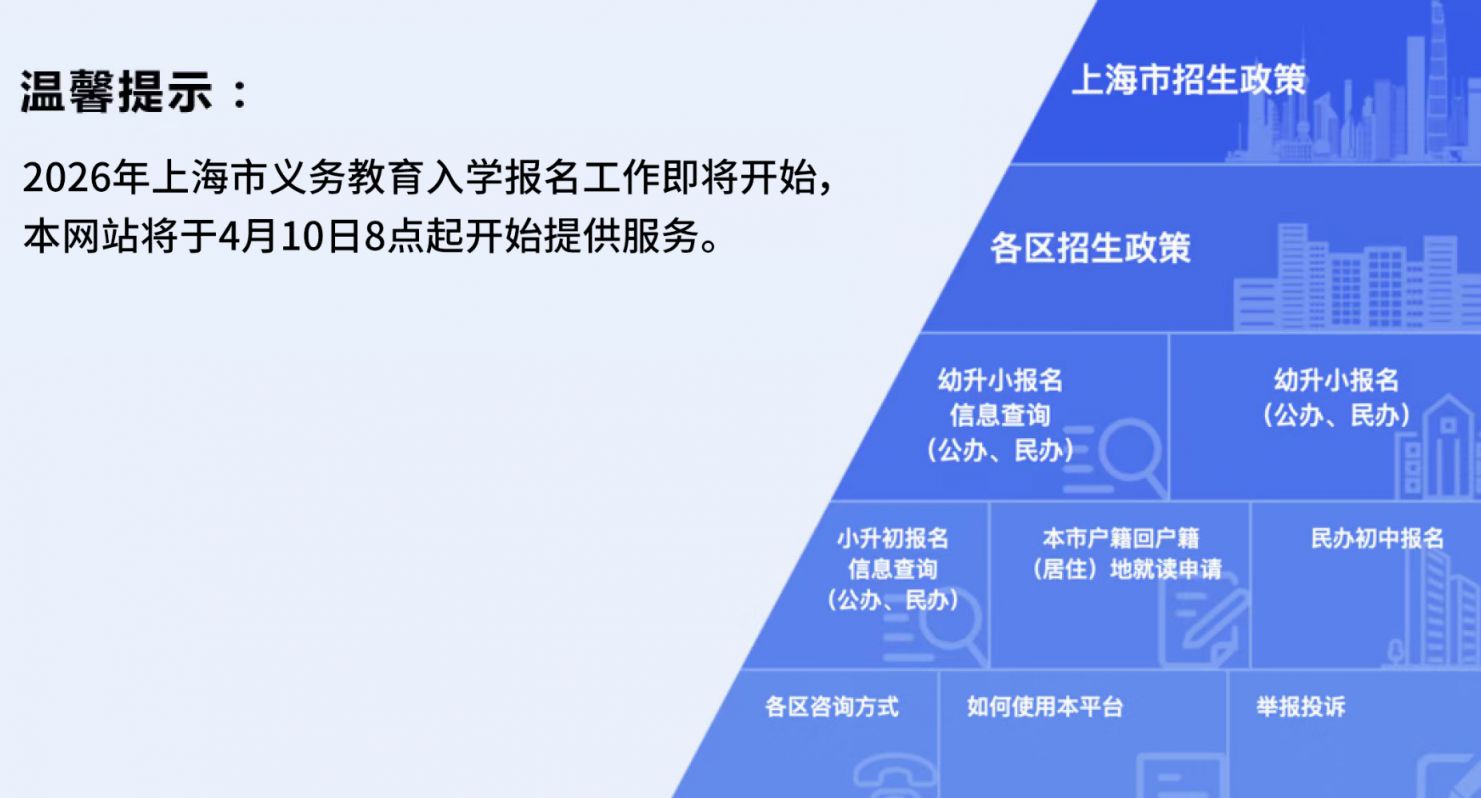 温馨提示：

2026年上海市义务教育入学报名工作即将开始，本网站将于4月10日8点起开始提供服务。

上海市招生政策

各区招生政策

幼升小报名
信息查询
（公办、民办）

幼升小报名
（公办、民办）

小升初报名
信息查询
（公办、民办）

本市户籍回户籍
（居住）地就读申请

民办初中报名

各区咨询方式

如何使用本平台

举报投诉